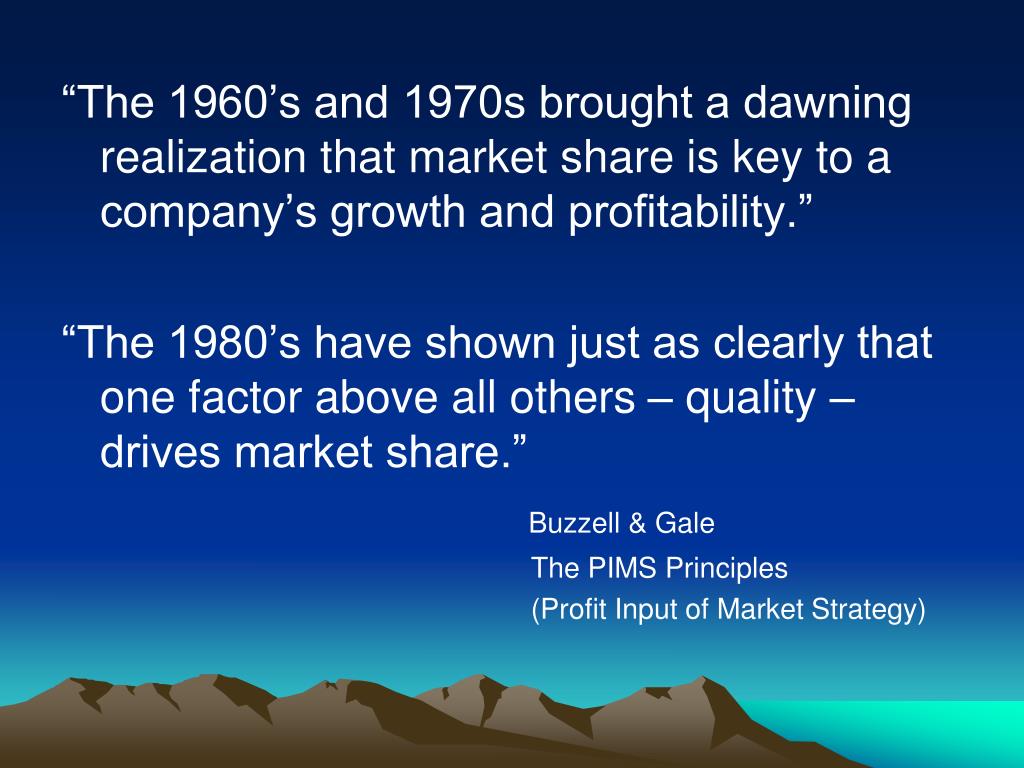 “The 1960’s and 1970s brought a dawning realization that market share is key to a company’s growth and profitability.”

“The 1980’s have shown just as clearly that one factor above all others – quality – drives market share.”

Buzzell & Gale

The PIMS Principles

(Profit Input of Market Strategy)